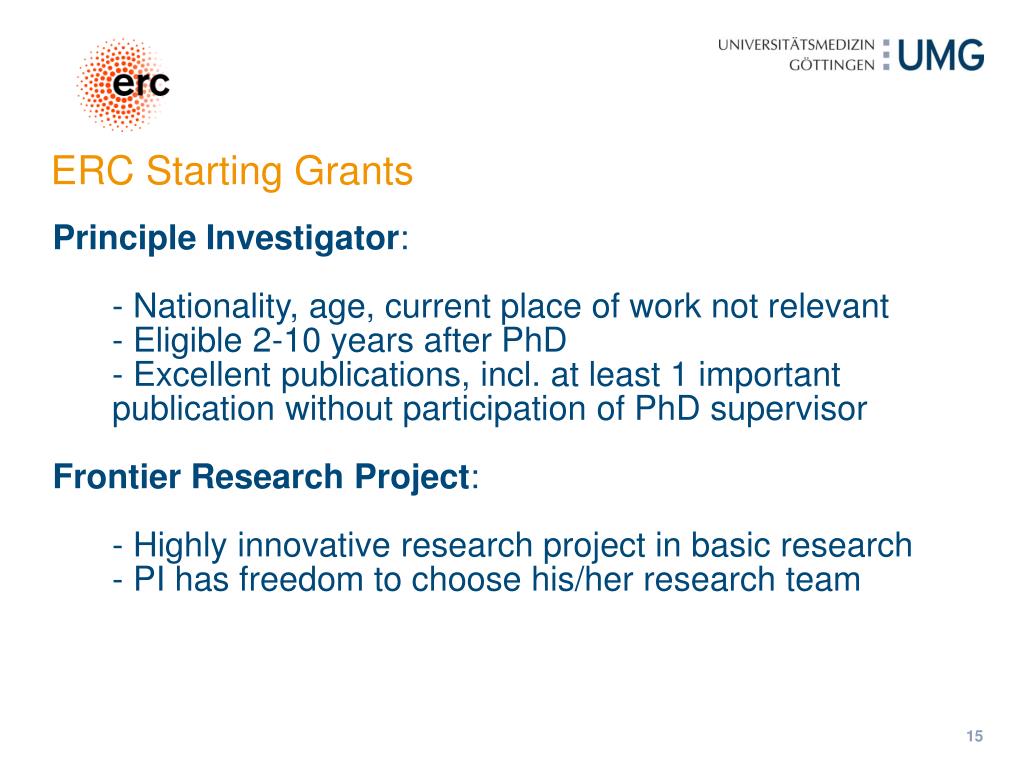 erc

UNIVERSITÄTSMEDIZIN GÖTTINGEN UMG

ERC Starting Grants

Principle Investigator:

- Nationality, age, current place of work not relevant
- Eligible 2-10 years after PhD
- Excellent publications, incl. at least 1 important publication without participation of PhD supervisor

Frontier Research Project:

- Highly innovative research project in basic research
- PI has freedom to choose his/her research team

15